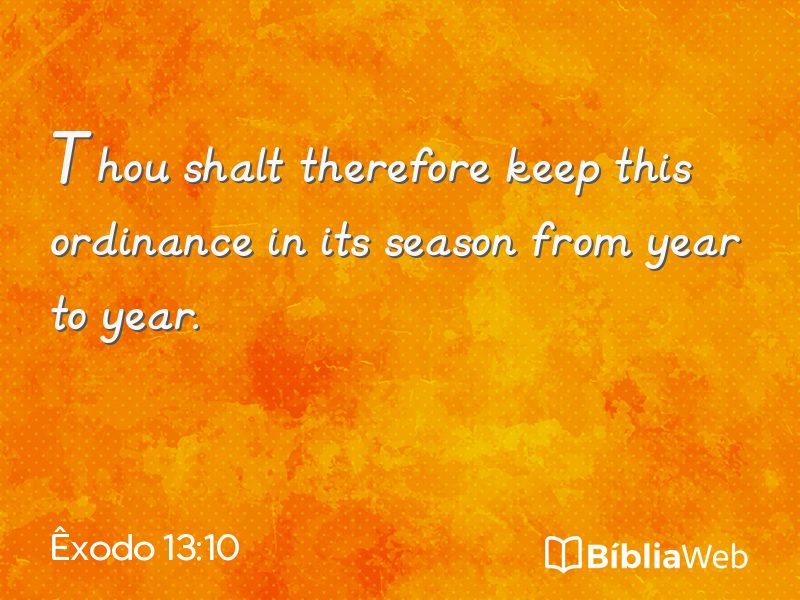 Thou shalt therefore keep this ordinance in its season from year to year.

Êxodo 13:10

BíbliaWeb